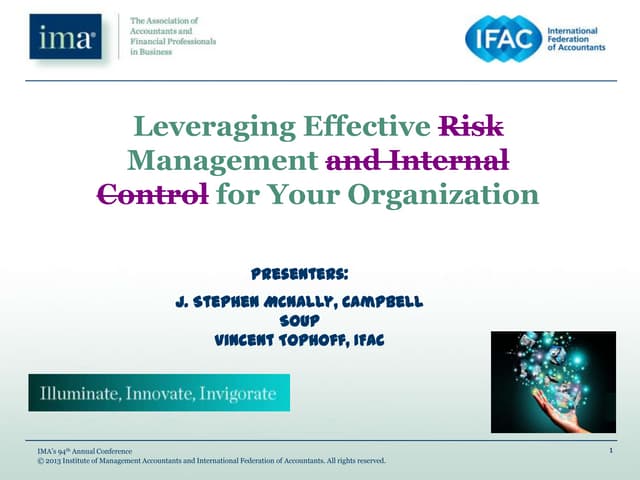 ima®

The Association of Accountants and Financial Professionals in Business

IFAC International Federation of Accountants

Leveraging Effective ~~Risk~~ Management ~~and Internal Control~~ for Your Organization

PRESENTERS:
J. STEPHEN MCNALLY, CAMPBELL SOUP
VINCENT TOPHOFF, IFAC

Illuminate, Innovate, Invigorate

IMA's 94th Annual Conference
© 2013 Institute of Management Accountants and International Federation of Accountants. All rights reserved.

1